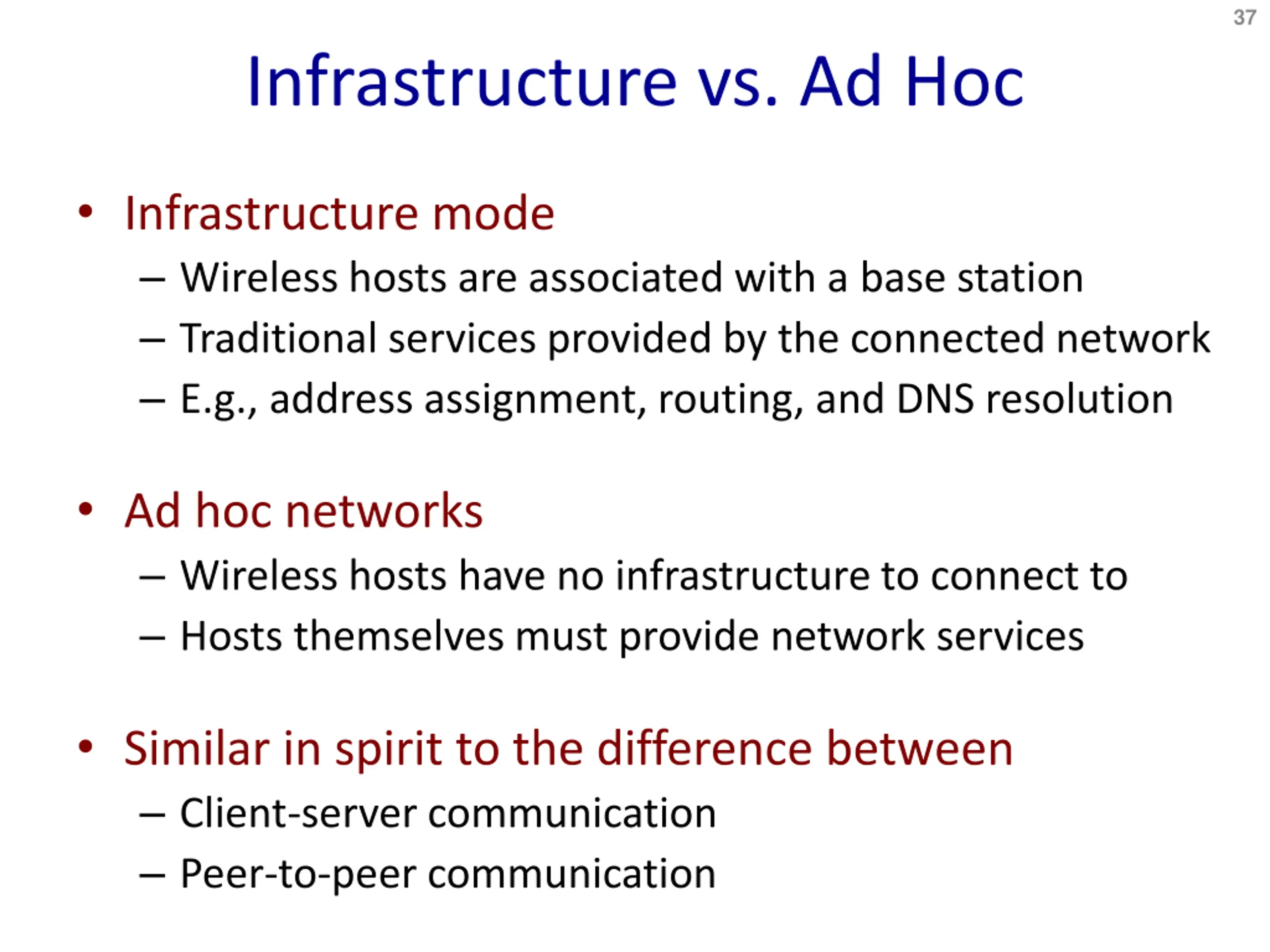 37

Infrastructure vs. Ad Hoc

• Infrastructure mode
– Wireless hosts are associated with a base station
– Traditional services provided by the connected network
– E.g., address assignment, routing, and DNS resolution

• Ad hoc networks
– Wireless hosts have no infrastructure to connect to
– Hosts themselves must provide network services

• Similar in spirit to the difference between
– Client-server communication
– Peer-to-peer communication